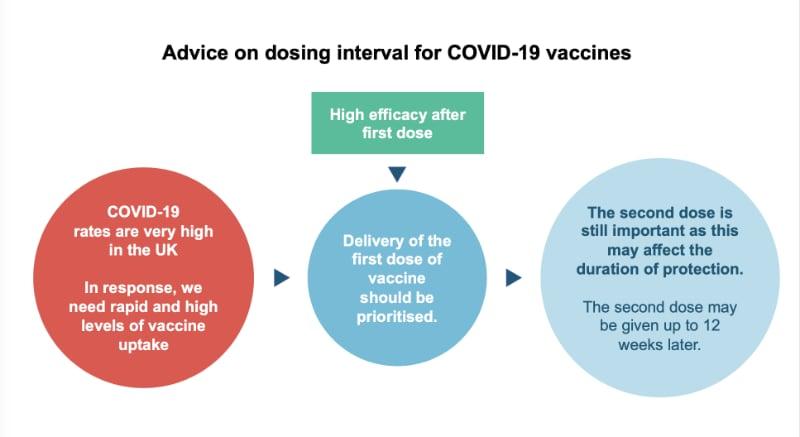 Advice on dosing interval for COVID-19 vaccines

High efficacy after first dose

COVID-19 rates are very high in the UK

In response, we need rapid and high levels of vaccine uptake

Delivery of the first dose of vaccine should be prioritised.

The second dose is still important as this may affect the duration of protection.

The second dose may be given up to 12 weeks later.